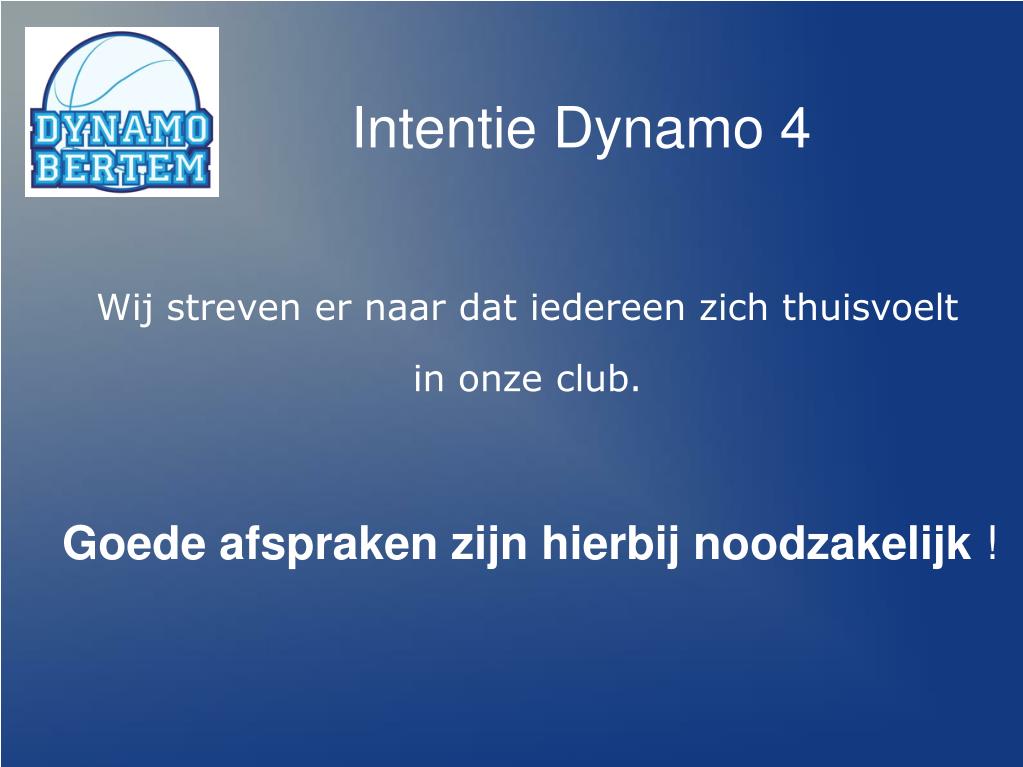 DYNAMO BERTEM

Intentie Dynamo 4

Wij streven er naar dat iedereen zich thuisvoelt in onze club.

Goede afspraken zijn hierbij noodzakelijk !